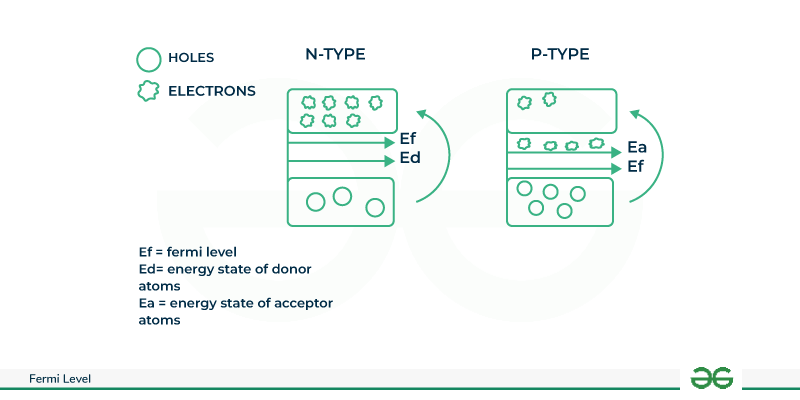 HOLES

ELECTRONS

N-TYPE

Ef
Ed

P-TYPE

Ea
Ef

Ef = fermi level
Ed= energy state of donor atoms
Ea = energy state of acceptor atoms

Fermi Level